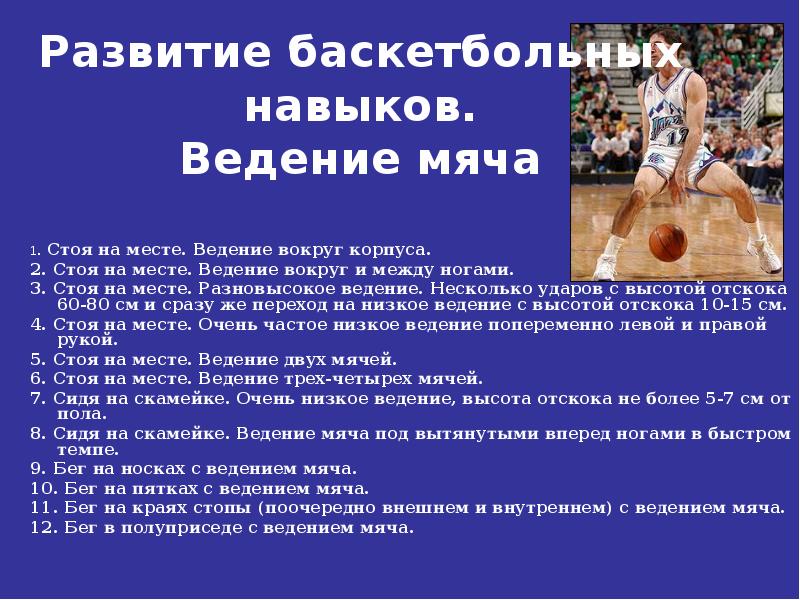 Развитие баскетбольных навыков.
Ведение мяча

1. Стоя на месте. Ведение вокруг корпуса.
2. Стоя на месте. Ведение вокруг и между ногами.
3. Стоя на месте. Разновысокое ведение. Несколько ударов с высотой отскока 60-80 см и сразу же переход на низкое ведение с высотой отскока 10-15 см.
4. Стоя на месте. Очень частое низкое ведение попеременно левой и правой рукой.
5. Стоя на месте. Ведение двух мячей.
6. Стоя на месте. Ведение трех-четырех мячей.
7. Сидя на скамейке. Очень низкое ведение, высота отскока не более 5-7 см от пола.
8. Сидя на скамейке. Ведение мяча под вытянутыми вперед ногами в быстром темпе.
9. Бег на носках с ведением мяча.
10. Бег на пятках с ведением мяча.
11. Бег на краях стопы (поочередно внешнем и внутреннем) с ведением мяча.
12. Бег в полуприседе с ведением мяча.